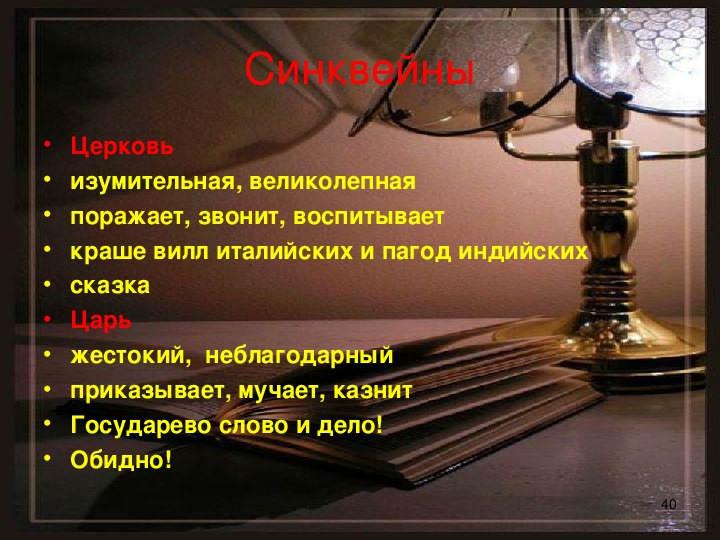 Синквейны

• Церковь
• изумительная, великолепная
• поражает, звонит, воспитывает
• краше вилл италийских и пагод индийских
• сказка
• Царь
• жестокий, неблагодарный
• приказывает, мучает, казнит
• Государево слово и дело!
• Обидно!

40